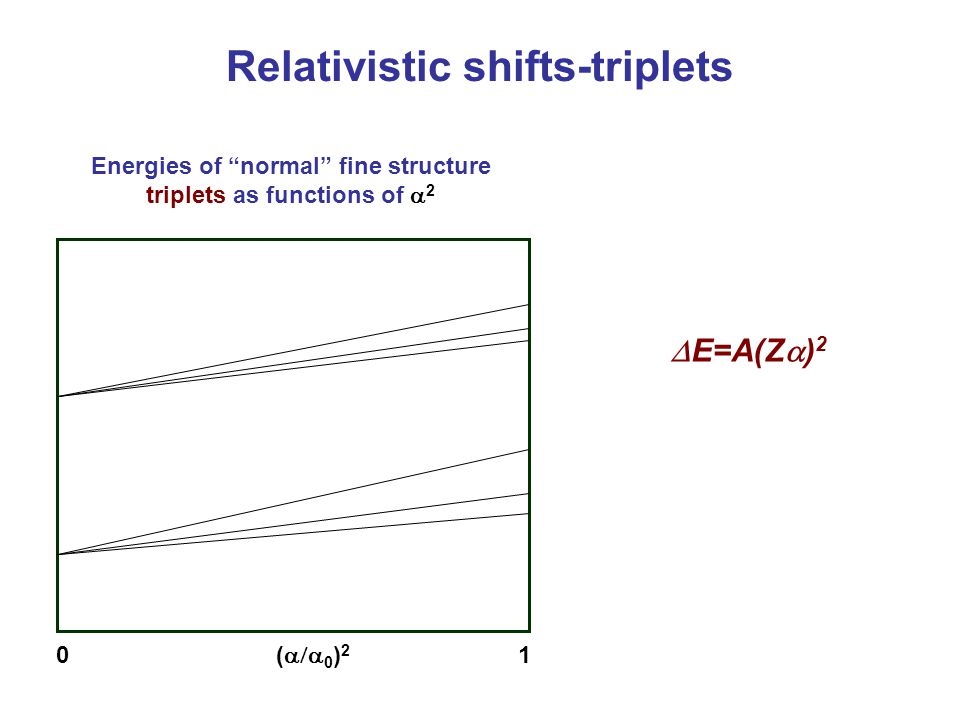 Relativistic shifts-triplets

Energies of “normal” fine structure triplets as functions of $\alpha^2$

$\Delta E=A(Z\alpha)^2$

0 $(\alpha/\alpha_0)^2$ 1